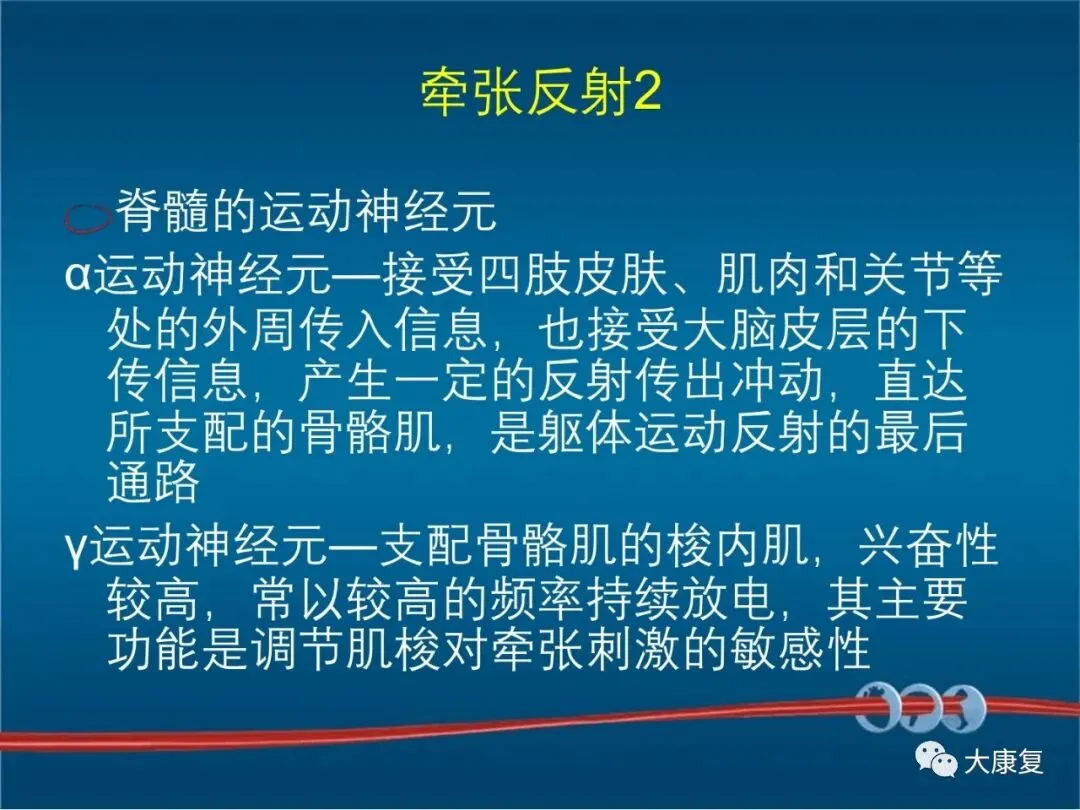 牵张反射2

脊髓的运动神经元

α运动神经元—接受四肢皮肤、肌肉和关节等处的外周传入信息，也接受大脑皮层的下传信息，产生一定的反射传出冲动，直达所支配的骨骼肌，是躯体运动反射的最后通路

γ运动神经元—支配骨骼肌的梭内肌，兴奋性较高，常以较高的频率持续放电，其主要功能是调节肌梭对牵张刺激的敏感性

大康复